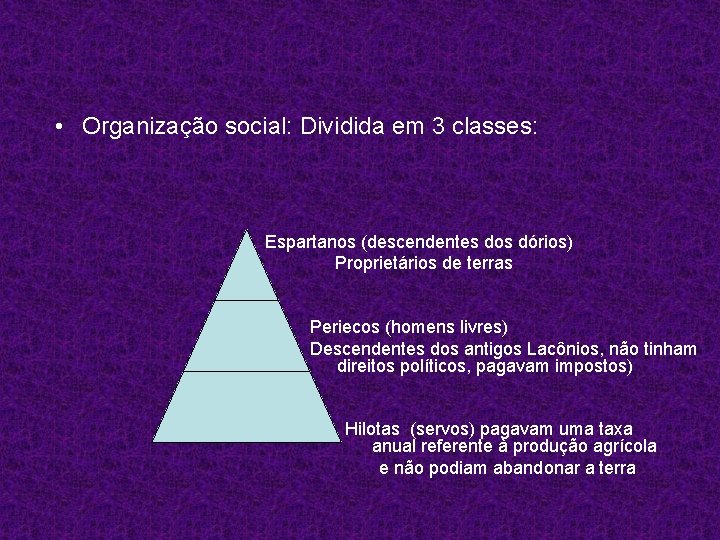 • Organização social: Dividida em 3 classes:

Espartanos (descendentes dos dórios)
Proprietários de terras

Periecos (homens livres)
Descendentes dos antigos Lacônios, não tinham direitos políticos, pagavam impostos)

Hilotas (servos) pagavam uma taxa anual referente à produção agrícola e não podiam abandonar a terra